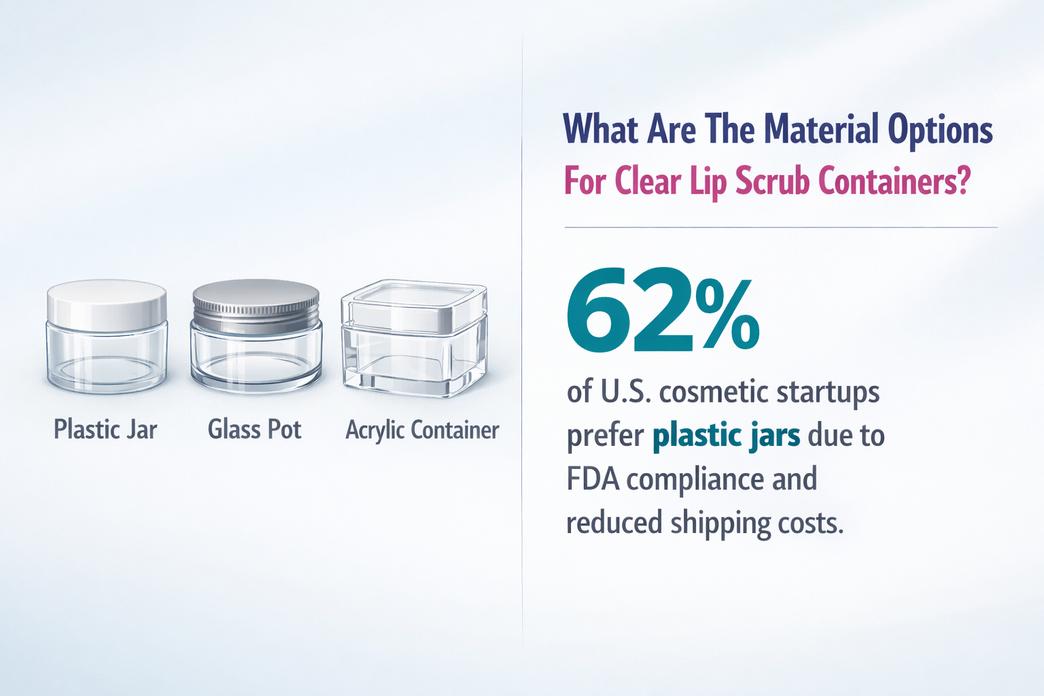 Plastic Jar

Glass Pot

Acrylic Container

What Are The Material Options For Clear Lip Scrub Containers?

62%

of U.S. cosmetic startups prefer plastic jars due to FDA compliance and reduced shipping costs.